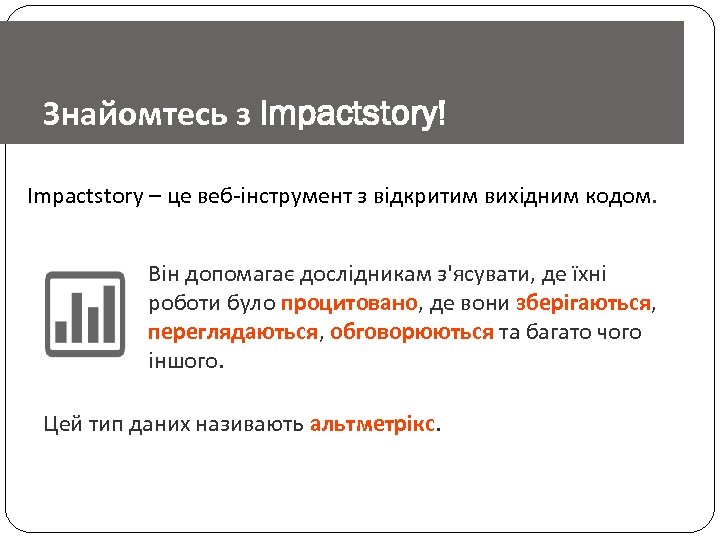 Знайомтесь з Impactstory!

Impactstory – це веб-інструмент з відкритим вихідним кодом.

Він допомагає дослідникам з'ясувати, де їхні роботи було процитовано, де вони зберігаються, переглядаються, обговорюються та багато чого іншого.

Цей тип даних називають альтметрікс.